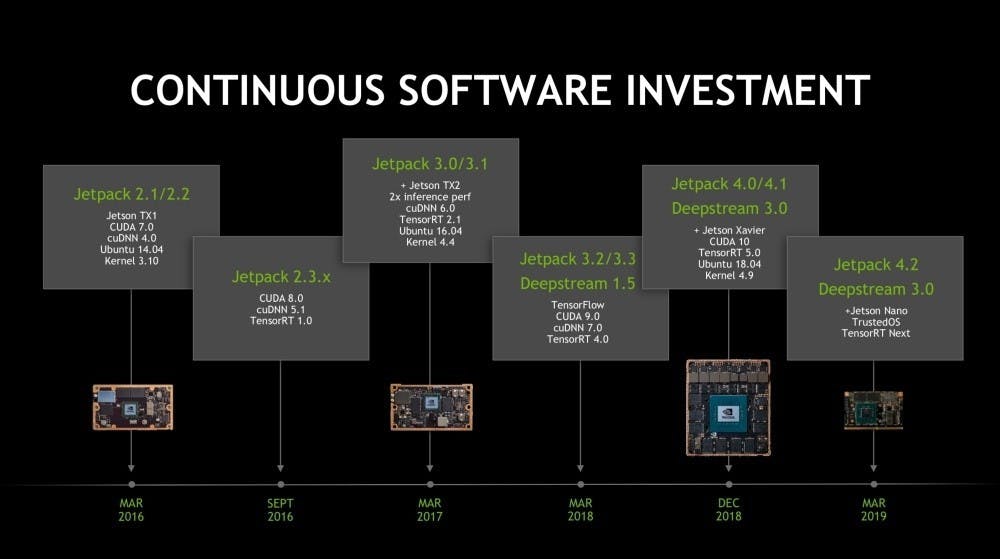 CONTINUOUS SOFTWARE INVESTMENT

Jetpack 2.1/2.2
Jetson TX1
CUDA 7.0
cuDNN 4.0
Ubuntu 14.04
Kernel 3.10

Jetpack 2.3.x
CUDA 8.0
cuDNN 5.1
TensorRT 1.0

Jetpack 3.0/3.1
+ Jetson TX2
2x inference perf
cuDNN 6.0
TensorRT 2.1
Ubuntu 16.04
Kernel 4.4

Jetpack 3.2/3.3
Deepstream 1.5
TensorFlow
CUDA 9.0
cuDNN 7.0
TensorRT 4.0

Jetpack 4.0/4.1
Deepstream 3.0
+ Jetson Xavier
CUDA 10
TensorRT 5.0
Ubuntu 18.04
Kernel 4.9

Jetpack 4.2
Deepstream 3.0
+Jetson Nano
TrustedOS
TensorRT Next

MAR
2016

SEPT
2016

MAR
2017

MAR
2018

DEC
2018

MAR
2019